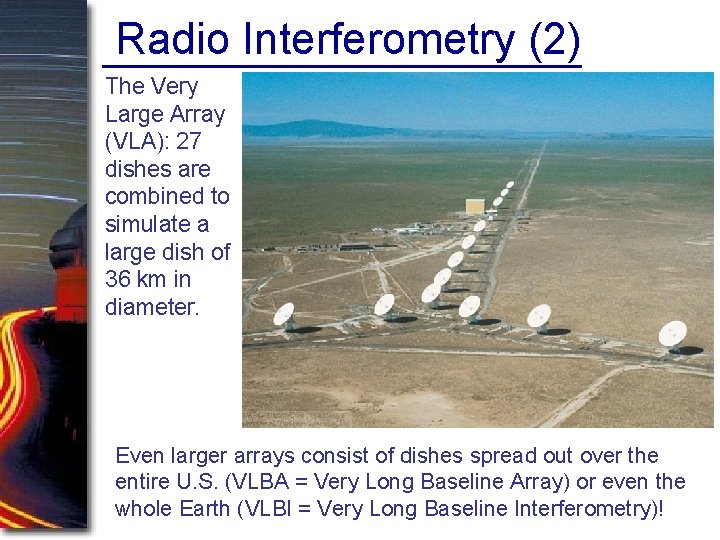 Radio Interferometry (2)

The Very Large Array (VLA): 27 dishes are combined to simulate a large dish of 36 km in diameter.

Even larger arrays consist of dishes spread out over the entire U.S. (VLBA = Very Long Baseline Array) or even the whole Earth (VLBI = Very Long Baseline Interferometry)!